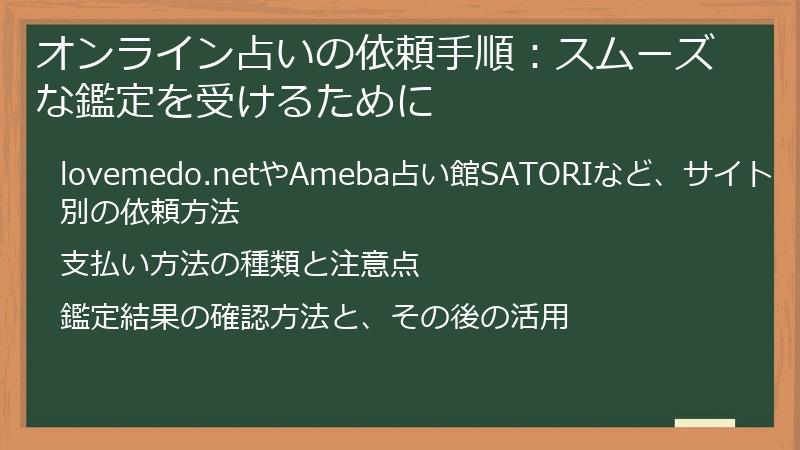 オンライン占いの依頼手順：スムーズな鑑定を受けるために

lovemedo.netやAmeba占い館SATORIなど、サイト別の依頼方法

支払い方法の種類と注意点

鑑定結果の確認方法と、その後の活用